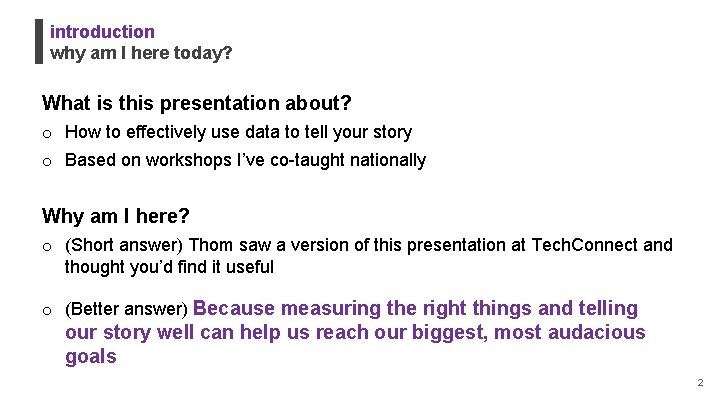 introduction
why am I here today?

What is this presentation about?

o How to effectively use data to tell your story
o Based on workshops I've co-taught nationally

Why am I here?

o (Short answer) Thom saw a version of this presentation at TechConnect and thought you'd find it useful
o (Better answer) Because measuring the right things and telling our story well can help us reach our biggest, most audacious goals

2